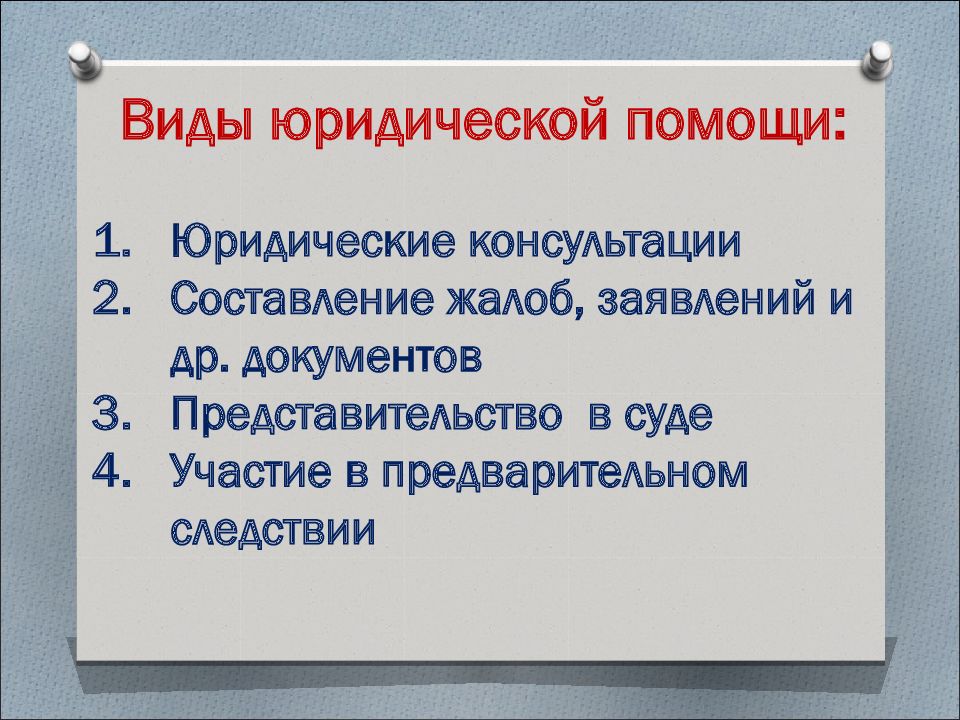 Виды юридической помощи:

1. Юридические консультации
2. Составление жалоб, заявлений и др. документов
3. Представительство в суде
4. Участие в предварительном следствии